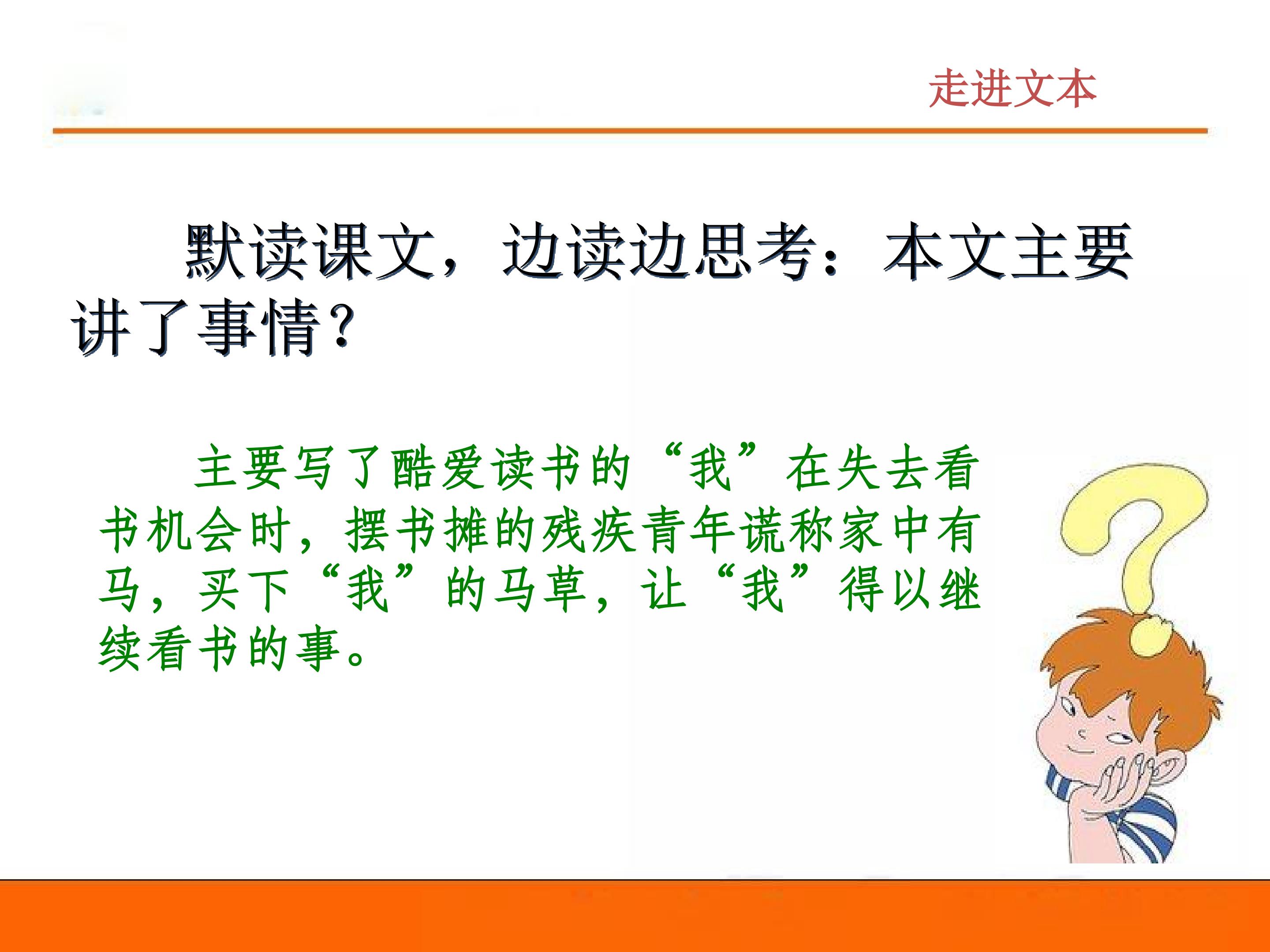 走进文本

默读课文，边读边思考：本文主要讲了事情？

主要写了酷爱读书的“我”在失去看书机会时，摆书摊的残疾青年谎称家中有马，买下“我”的马草，让“我”得以继续看书的事。